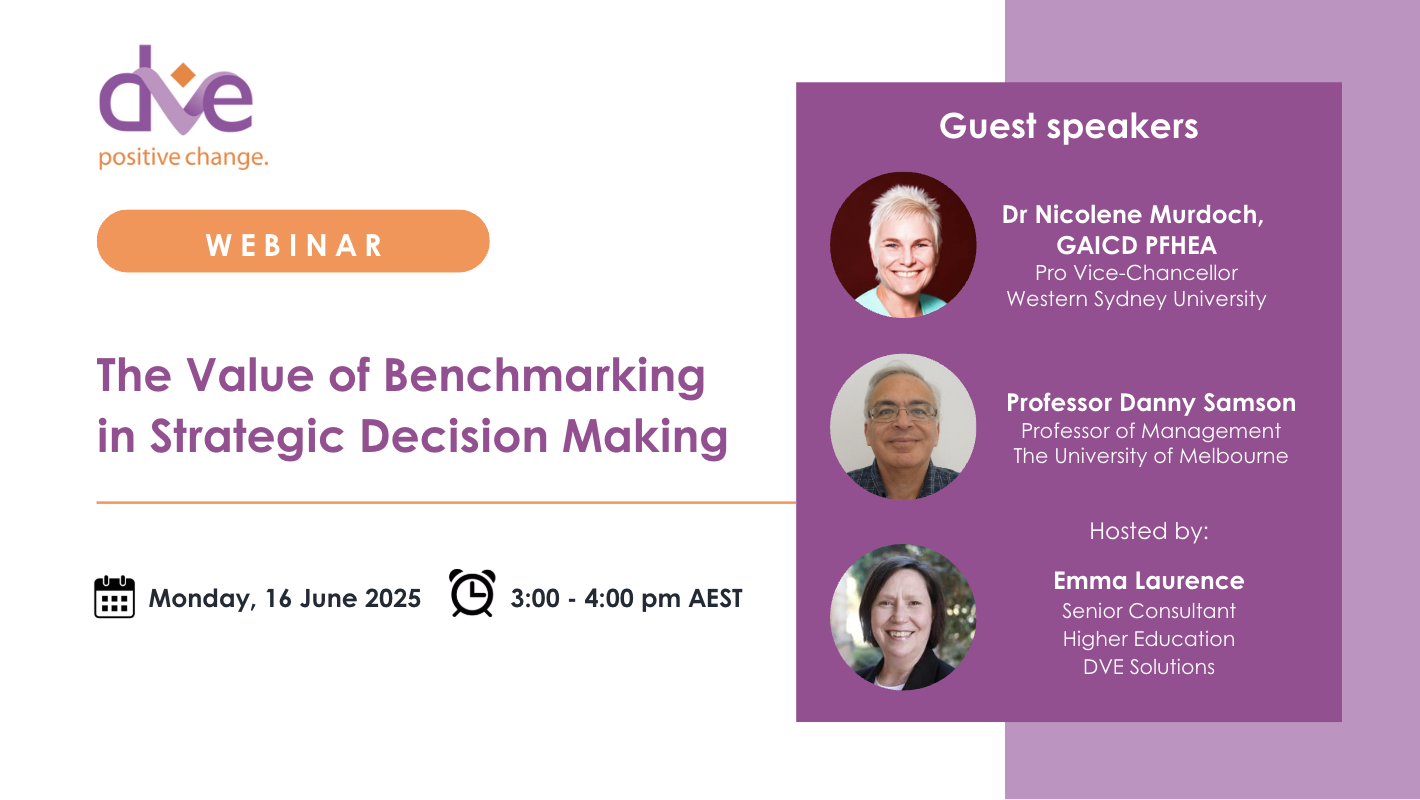 dve
positive change.

WEBINAR

The Value of Benchmarking in Strategic Decision Making

Monday, 16 June 2025 3:00 - 4:00 pm AEST

Guest speakers

Dr Nicolene Murdoch, GAICD PFHEA
Pro Vice-Chancellor
Western Sydney University

Professor Danny Samson
Professor of Management
The University of Melbourne

Hosted by:

Emma Laurence
Senior Consultant
Higher Education
DVE Solutions